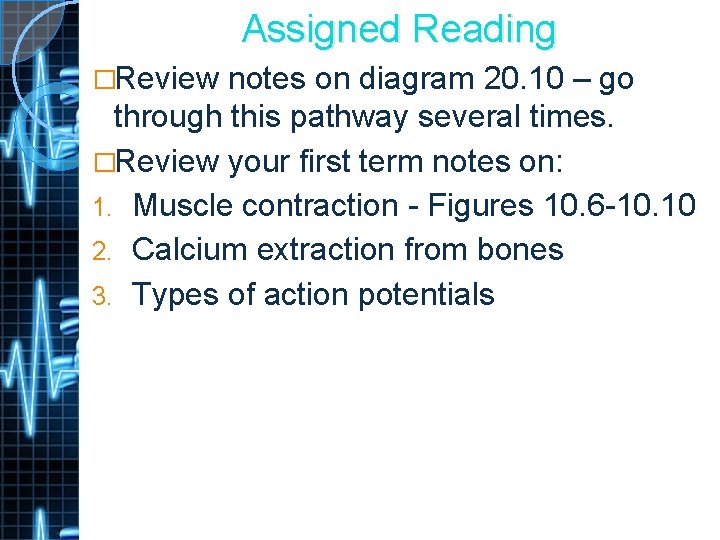 Assigned Reading

□Review notes on diagram 20.10 – go through this pathway several times.

□Review your first term notes on:

1. Muscle contraction - Figures 10.6-10.10
2. Calcium extraction from bones
3. Types of action potentials